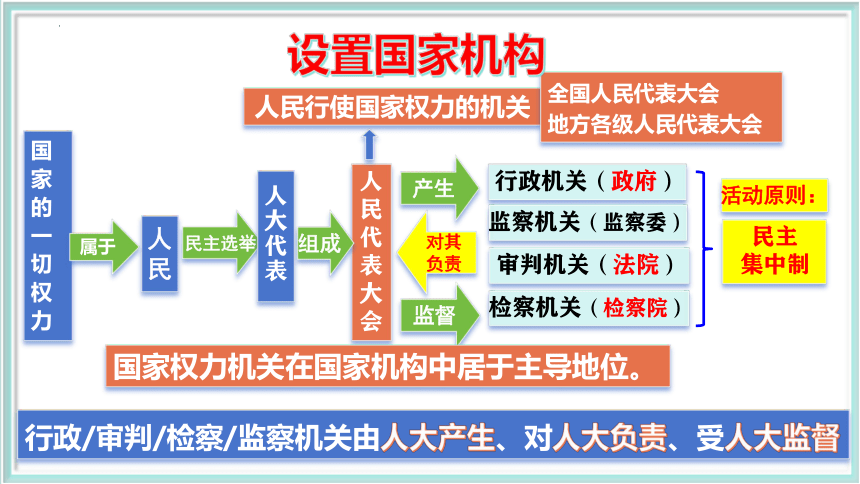 设置国家机构

人民行使国家权力的机关

全国人民代表大会
地方各级人民代表大会

国家的一切权力

属于

人民

民主选举

人大代表

组成

人民代表大会

产生

对其负责

监督

行政机关（政府）

监察机关（监察委）

审判机关（法院）

检察机关（检察院）

活动原则：

民主集中制

国家权力机关在国家机构中居于主导地位。

行政/审判/检察/监察机关由人大产生、对人大负责、受人大监督